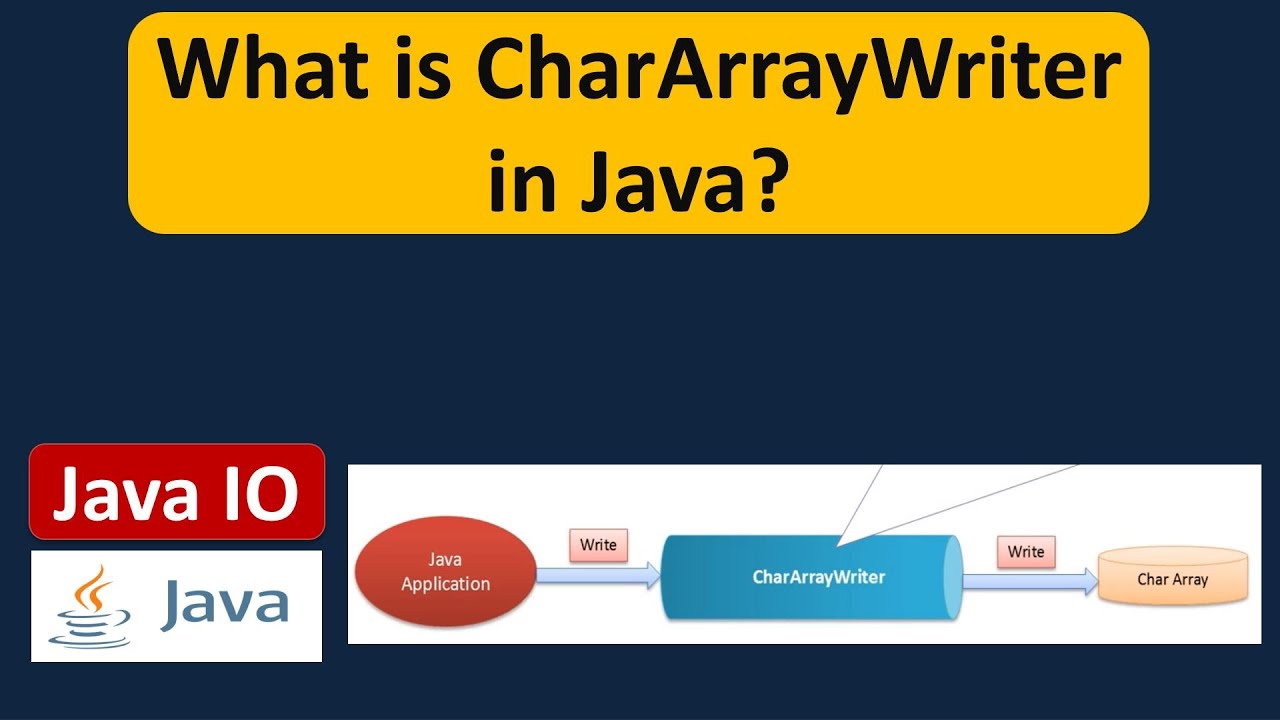 What is CharArrayWriter in Java?

Java IO

Java

Java Application

Write

CharArrayWriter

Write

Char Array